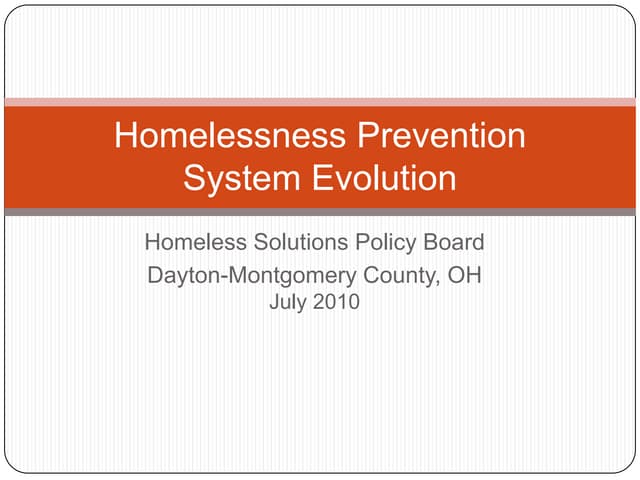 Homelessness Prevention System Evolution

Homeless Solutions Policy Board
Dayton-Montgomery County, OH
July 2010